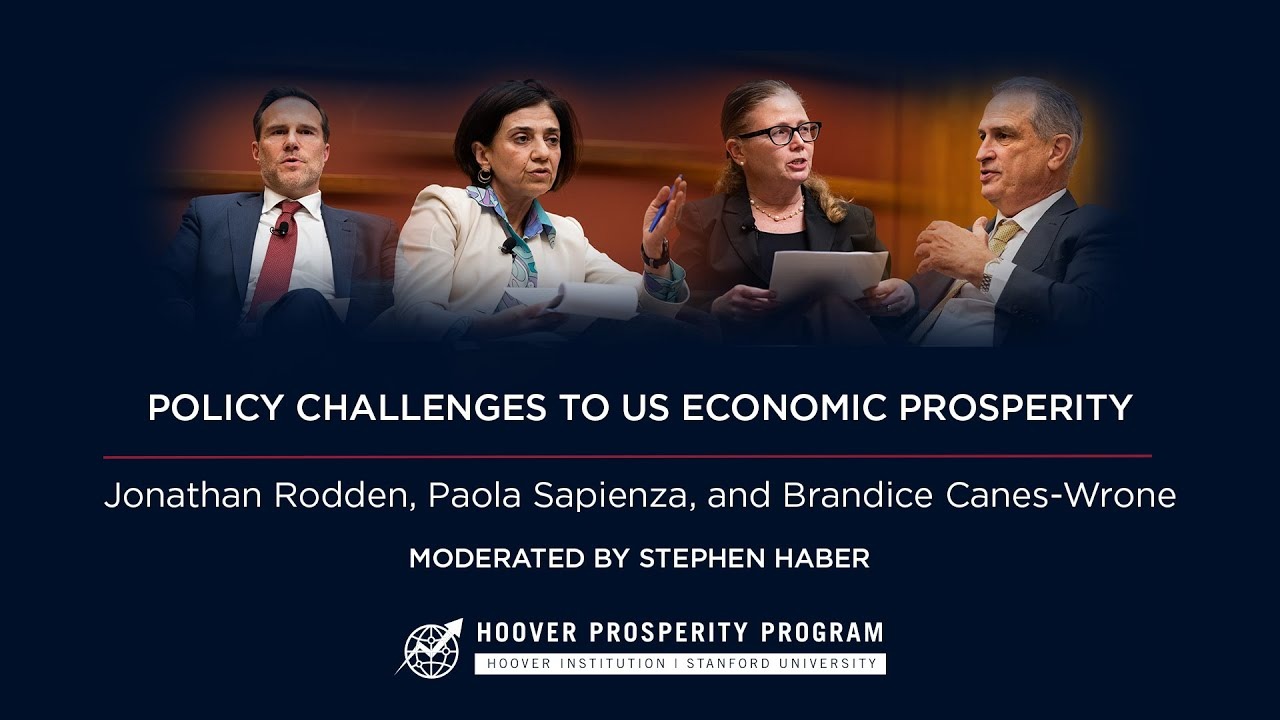 POLICY CHALLENGES TO US ECONOMIC PROSPERITY

Jonathan Rodden, Paola Sapienza, and Brandice Canes-Wrone

MODERATED BY STEPHEN HABER

HOOVER PROSPERITY PROGRAM

HOOVER INSTITUTION | STANFORD UNIVERSITY